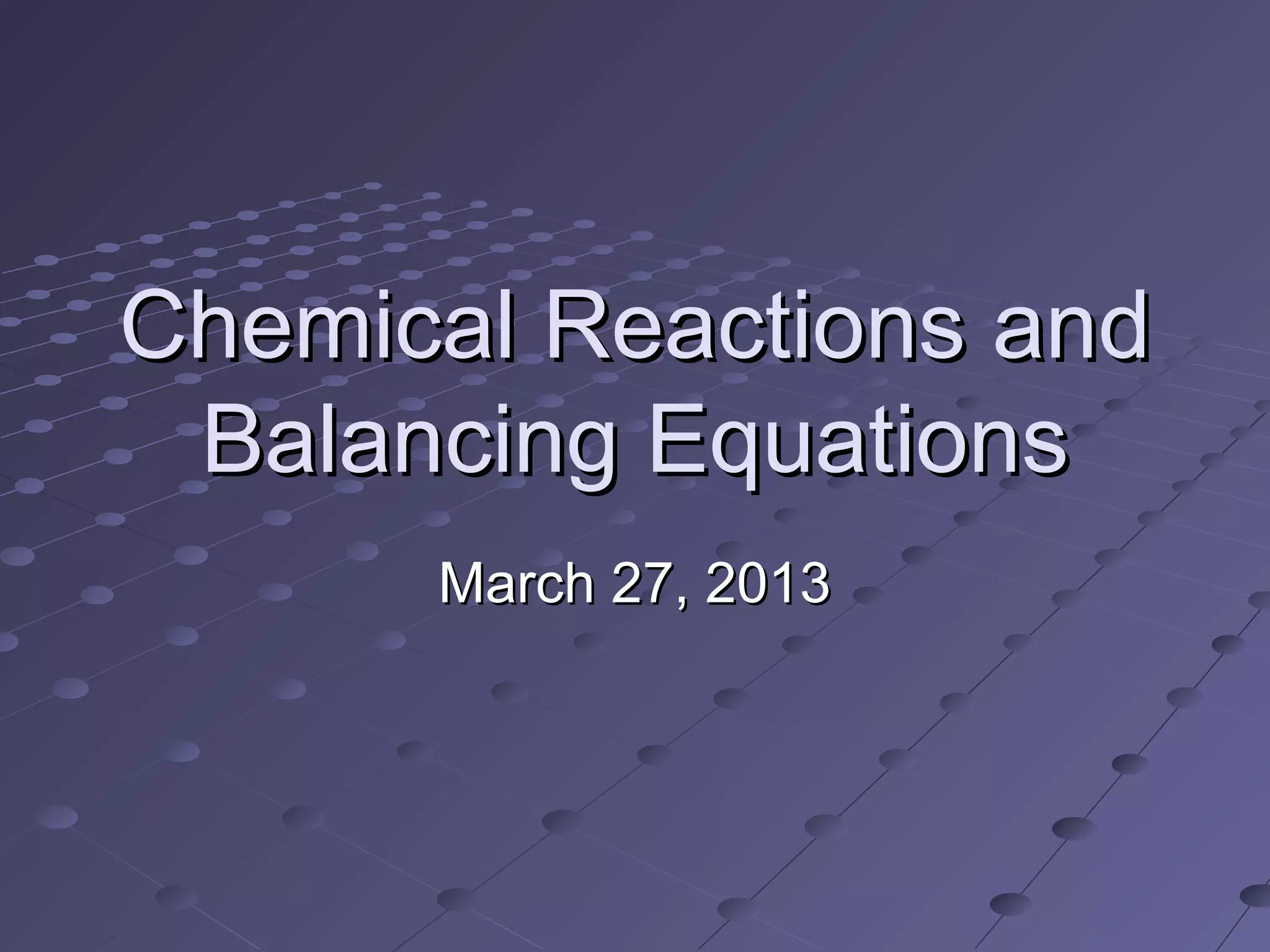 Chemical Reactions and Balancing Equations

March 27, 2013